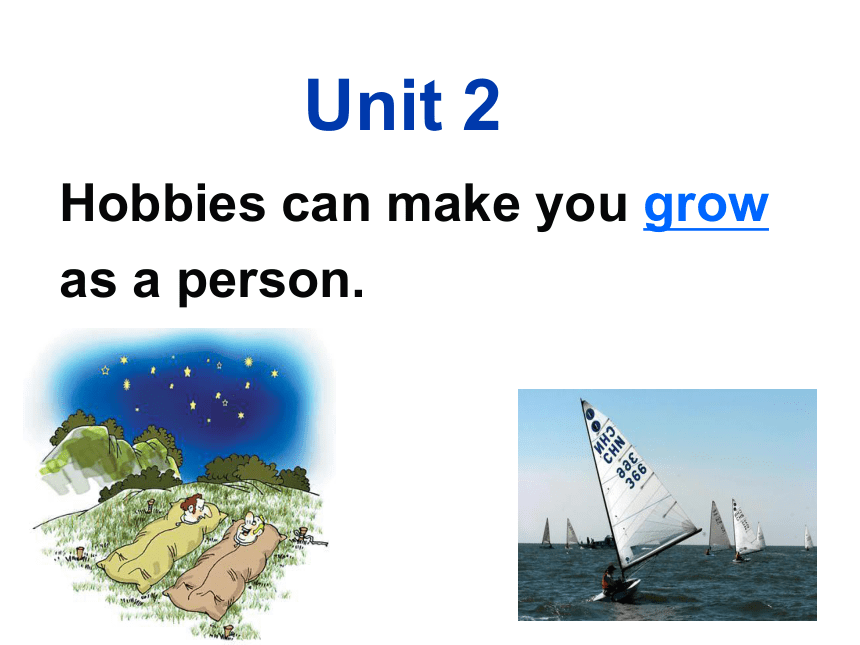 Unit 2

Hobbies can make you grow as a person.

CHN
366